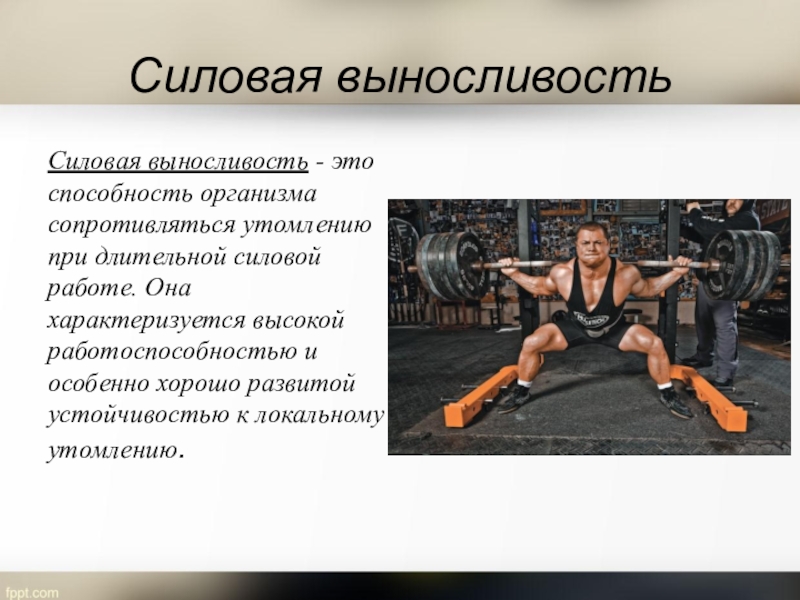 Силовая выносливость

Силовая выносливость - это способность организма сопротивляться утомлению при длительной силовой работе. Она характеризуется высокой работоспособностью и особенно хорошо развитой устойчивостью к локальному утомлению.

fppt.com